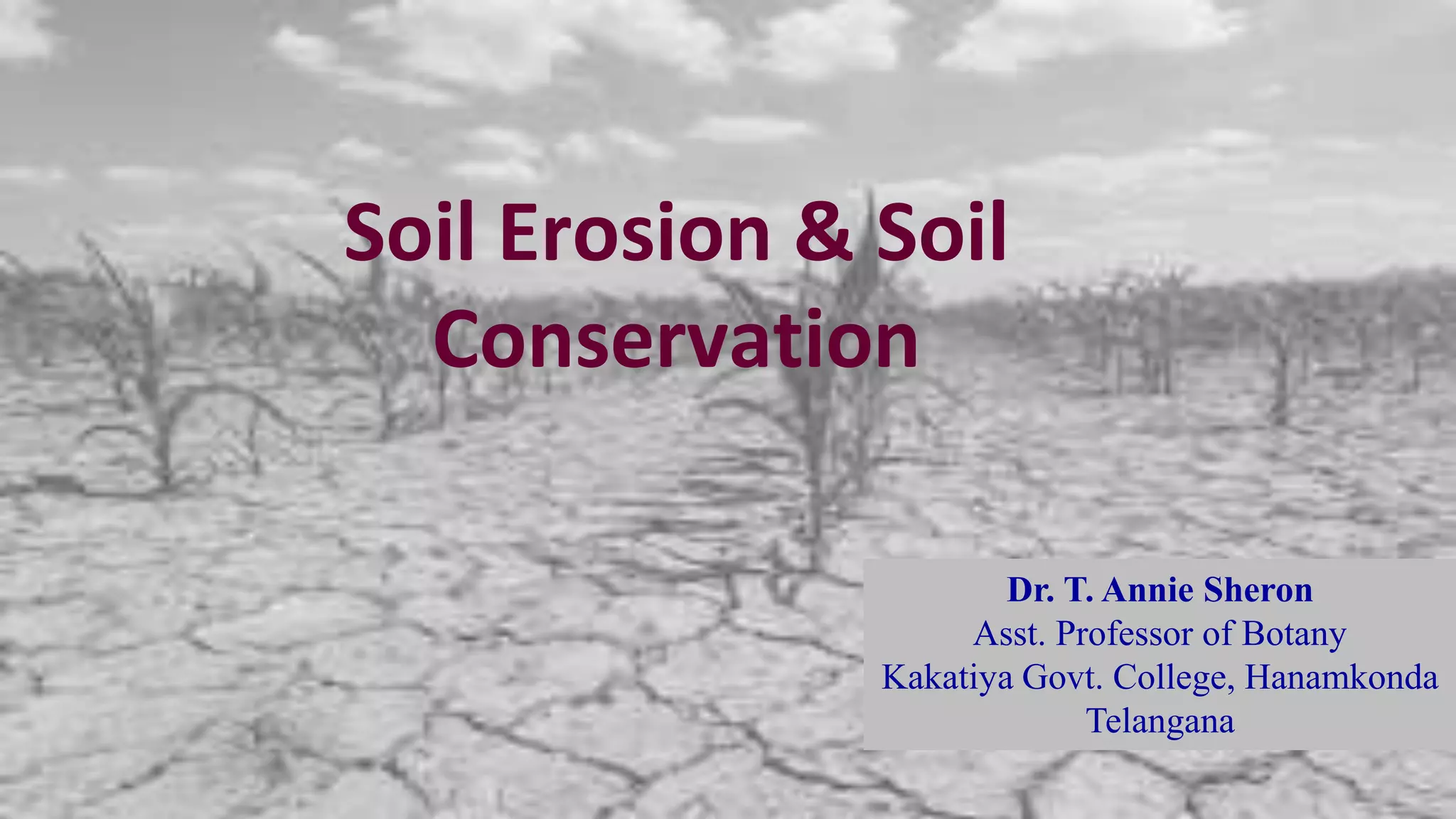 Soil Erosion & Soil Conservation

Dr. T. Annie Sheron
Asst. Professor of Botany
Kakatiya Govt. College, Hanamkonda
Telangana